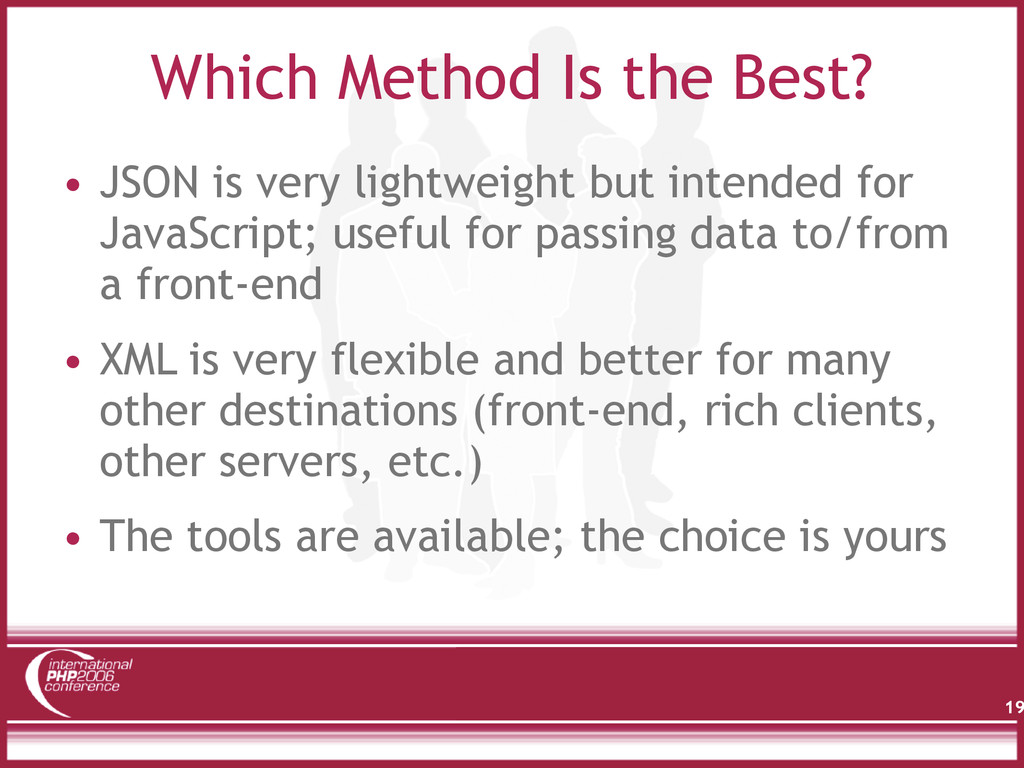 Which Method Is the Best?

• JSON is very lightweight but intended for JavaScript; useful for passing data to/from a front-end

• XML is very flexible and better for many other destinations (front-end, rich clients, other servers, etc.)

• The tools are available; the choice is yours

international PHP2006 conference

19